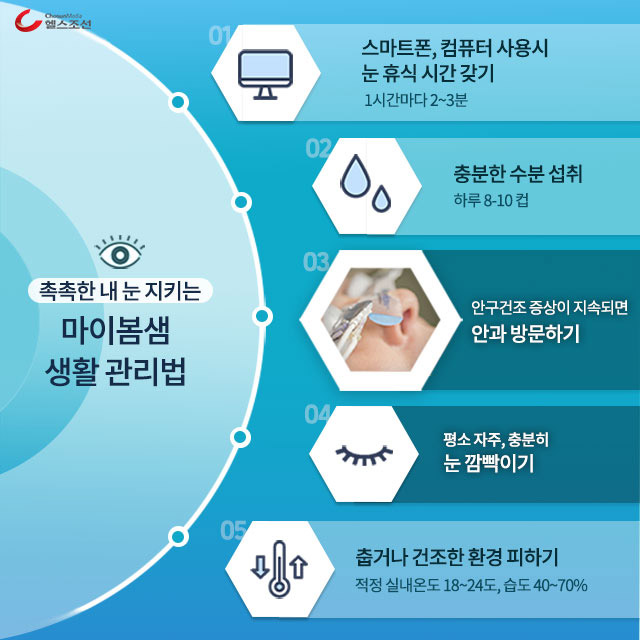 ChosunMedia
헬스조선

촉촉한 내 눈 지키는
마이봄샘
생활 관리법

01
스마트폰, 컴퓨터 사용시
눈 휴식 시간 갖기
1시간마다 2~3분

02
충분한 수분 섭취
하루 8-10 컵

03
안구건조 증상이 지속되면
안과 방문하기

04
평소 자주, 충분히
눈 깜빡이기

05
춥거나 건조한 환경 피하기
적정 실내온도 18~24도, 습도 40~70%